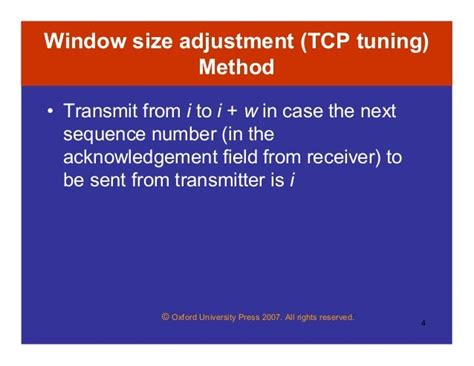 Window size adjustment (TCP tuning) Method

• Transmit from $i$ to $i + w$ in case the next sequence number (in the acknowledgement field from receiver) to be sent from transmitter is $i$

© Oxford University Press 2007. All rights reserved.

4